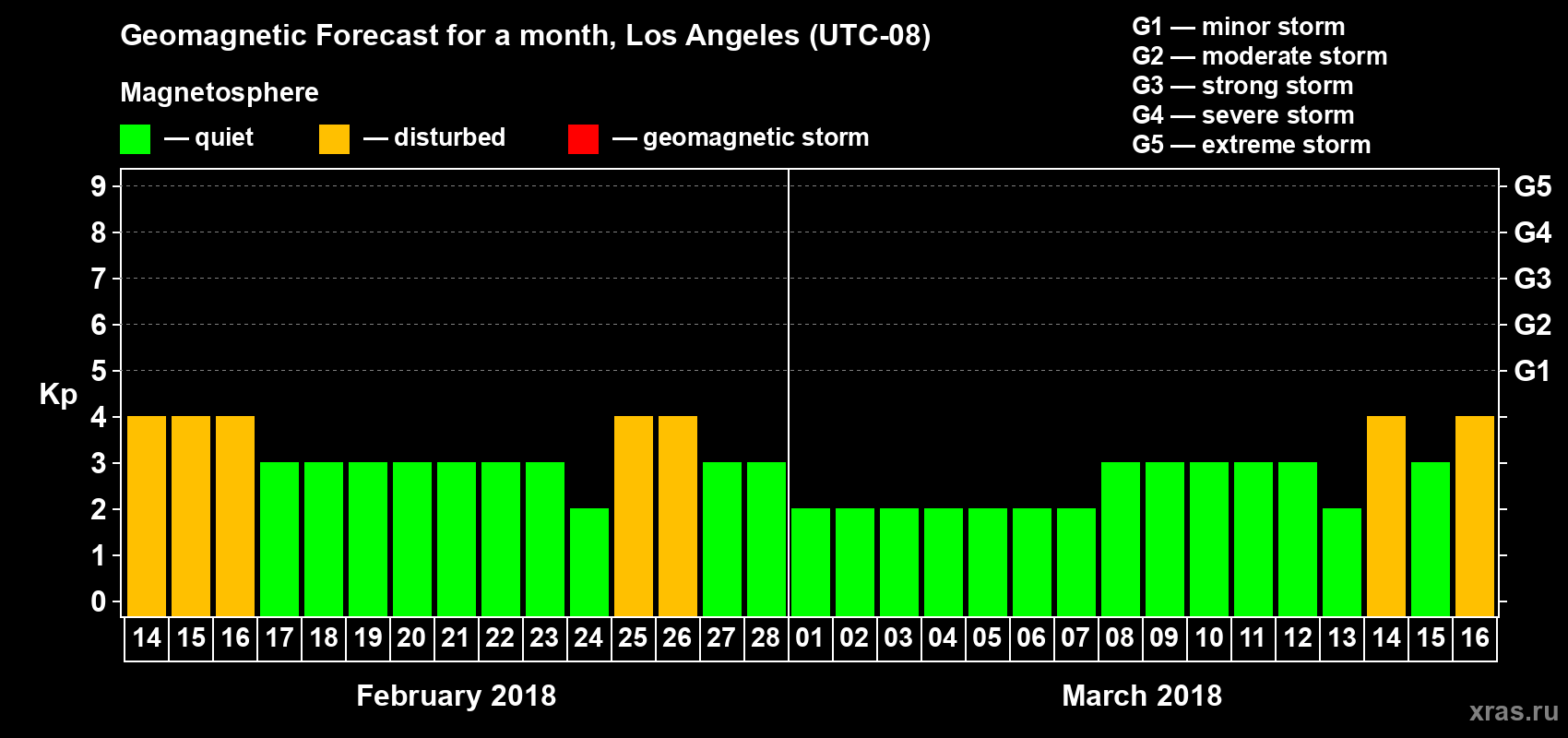 Geomagnetic Forecast for a month, Los Angeles (UTC-08)

Magnetosphere

— quiet — disturbed — geomagnetic storm

G1 — minor storm
G2 — moderate storm
G3 — strong storm
G4 — severe storm
G5 — extreme storm

Kp

9
8
7
6
5
4
3
2
1
0

G5
G4
G3
G2
G1

14 15 16 17 18 19 20 21 22 23 24 25 26 27 28 01 02 03 04 05 06 07 08 09 10 11 12 13 14 15 16

February 2018

March 2018

xras.ru